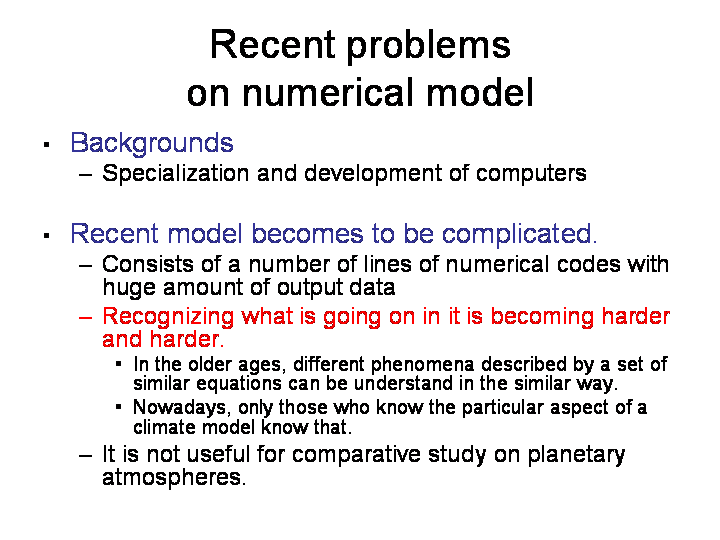 Recent problems on numerical model

▪ Backgrounds
– Specialization and development of computers

▪ Recent model becomes to be complicated.
– Consists of a number of lines of numerical codes with huge amount of output data
– Recognizing what is going on in it is becoming harder and harder.
▪ In the older ages, different phenomena described by a set of similar equations can be understand in the similar way.
▪ Nowadays, only those who know the particular aspect of a climate model know that.
– It is not useful for comparative study on planetary atmospheres.